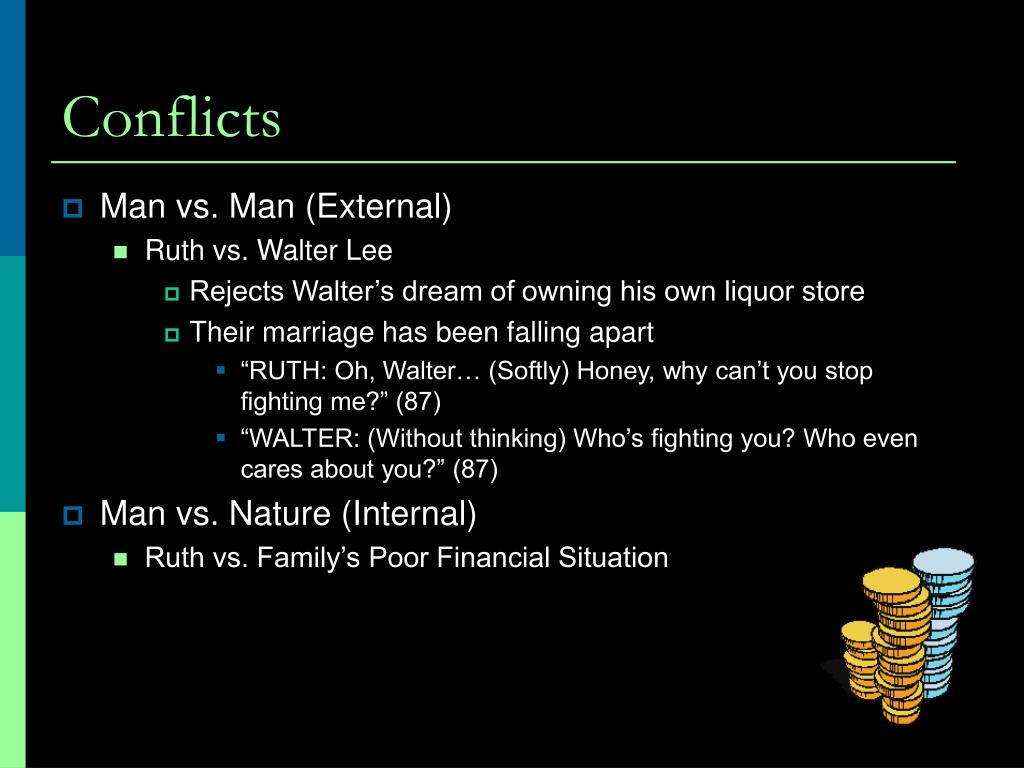 Conflicts

Man vs. Man (External)
Ruth vs. Walter Lee
Rejects Walter’s dream of owning his own liquor store
Their marriage has been falling apart
“RUTH: Oh, Walter… (Softly) Honey, why can’t you stop fighting me?” (87)
“WALTER: (Without thinking) Who’s fighting you? Who even cares about you?” (87)

Man vs. Nature (Internal)
Ruth vs. Family’s Poor Financial Situation